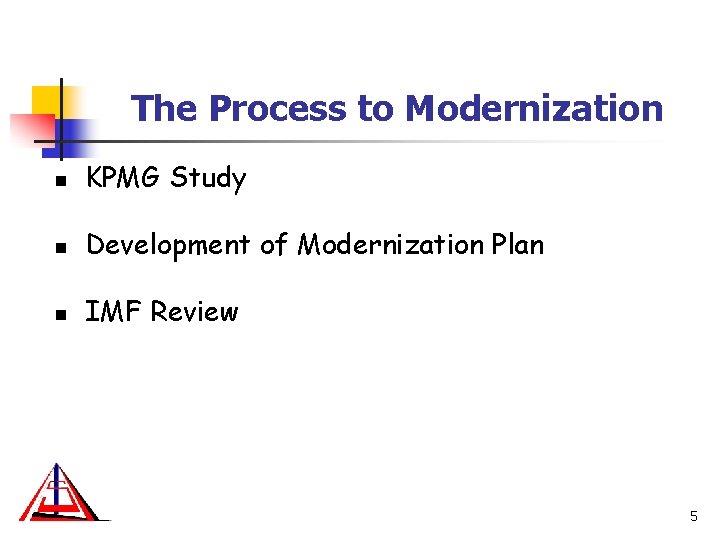 The Process to Modernization

- KPMG Study
- Development of Modernization Plan
- IMF Review

5